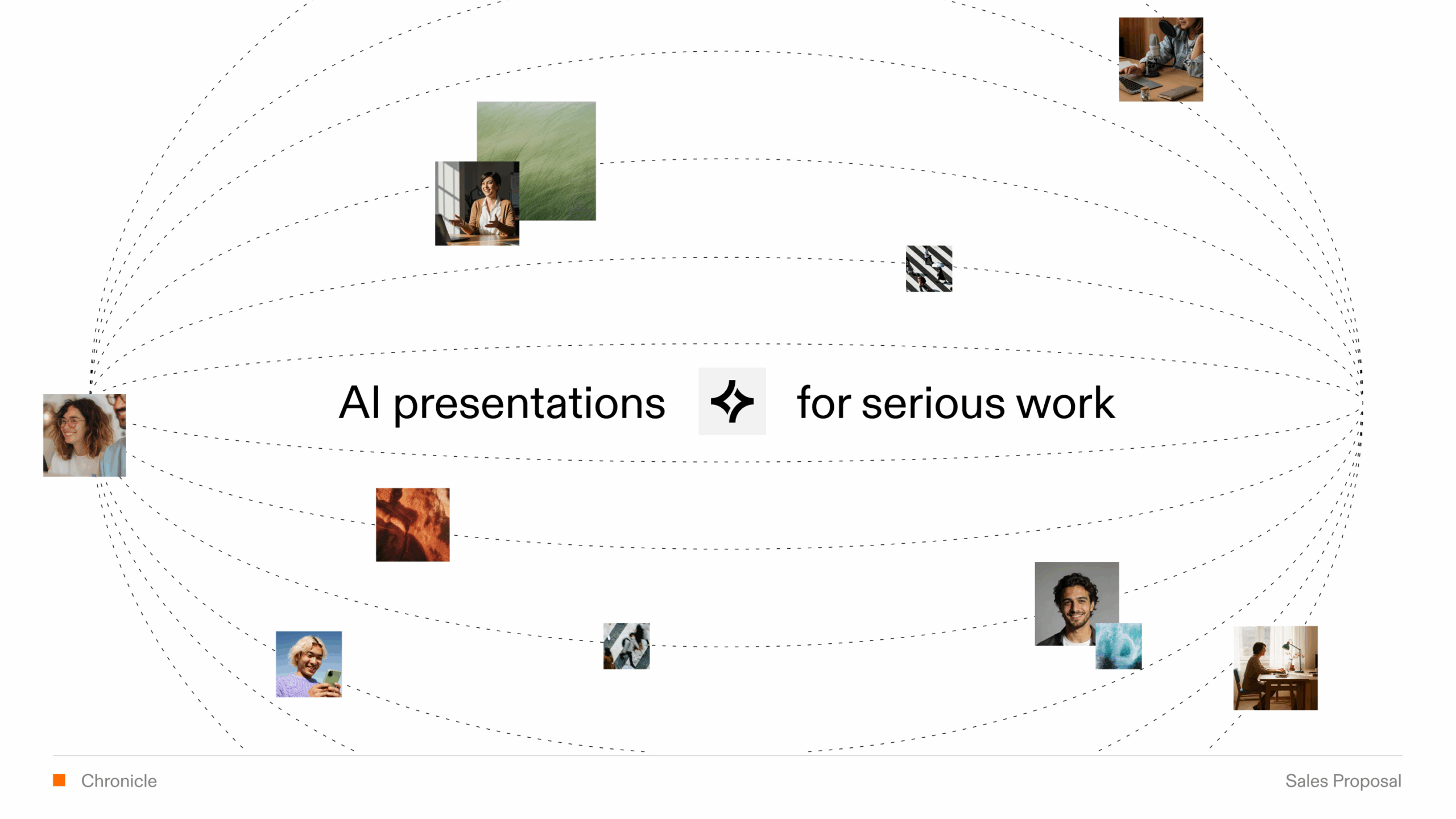 AI presentations for serious work

Chronicle

Sales Proposal